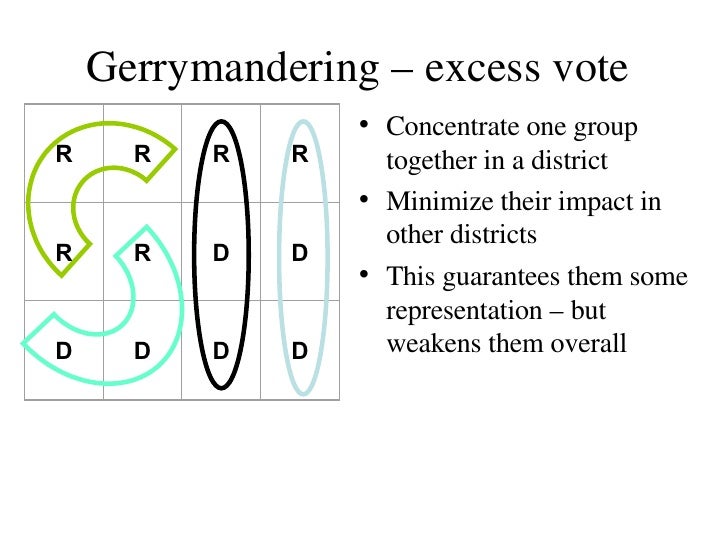 Gerrymandering – excess vote

| R | R | R | R |
|---|---|---|---|
| R | R | D | D |
| D | D | D | D |

• Concentrate one group together in a district

• Minimize their impact in other districts

• This guarantees them some representation – but weakens them overall